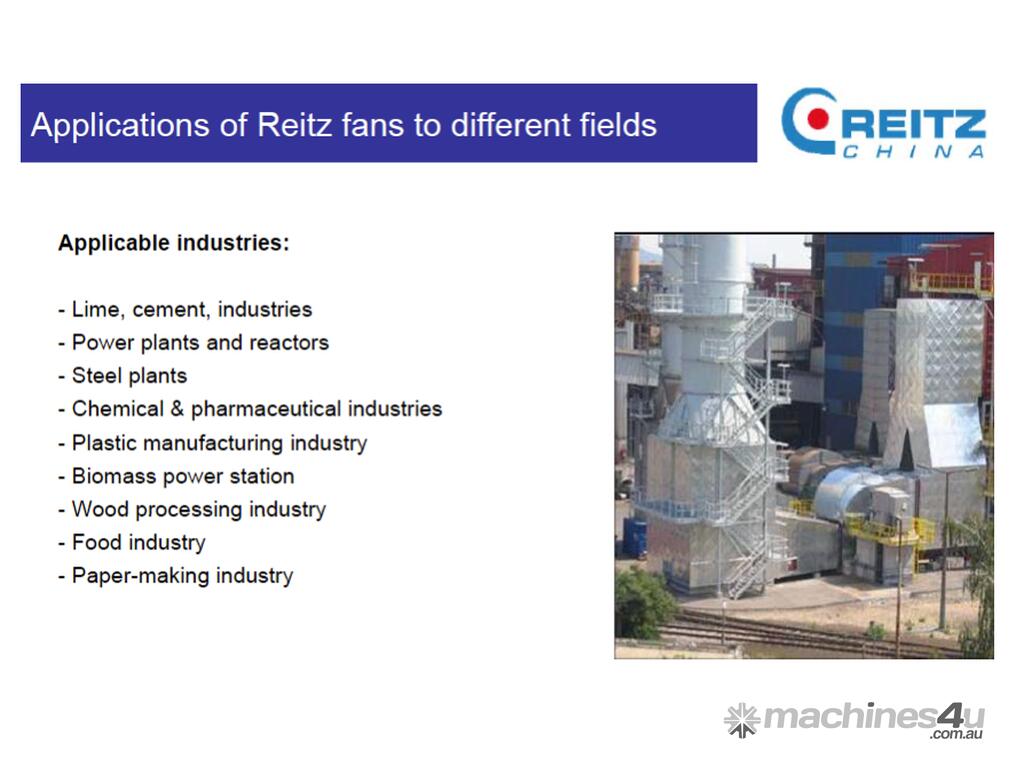 Applications of Reitz fans to different fields

REITZ
CHINA

Applicable industries:

- Lime, cement, industries
- Power plants and reactors
- Steel plants
- Chemical & pharmaceutical industries
- Plastic manufacturing industry
- Biomass power station
- Wood processing industry
- Food industry
- Paper-making industry

machines4u
.com.au